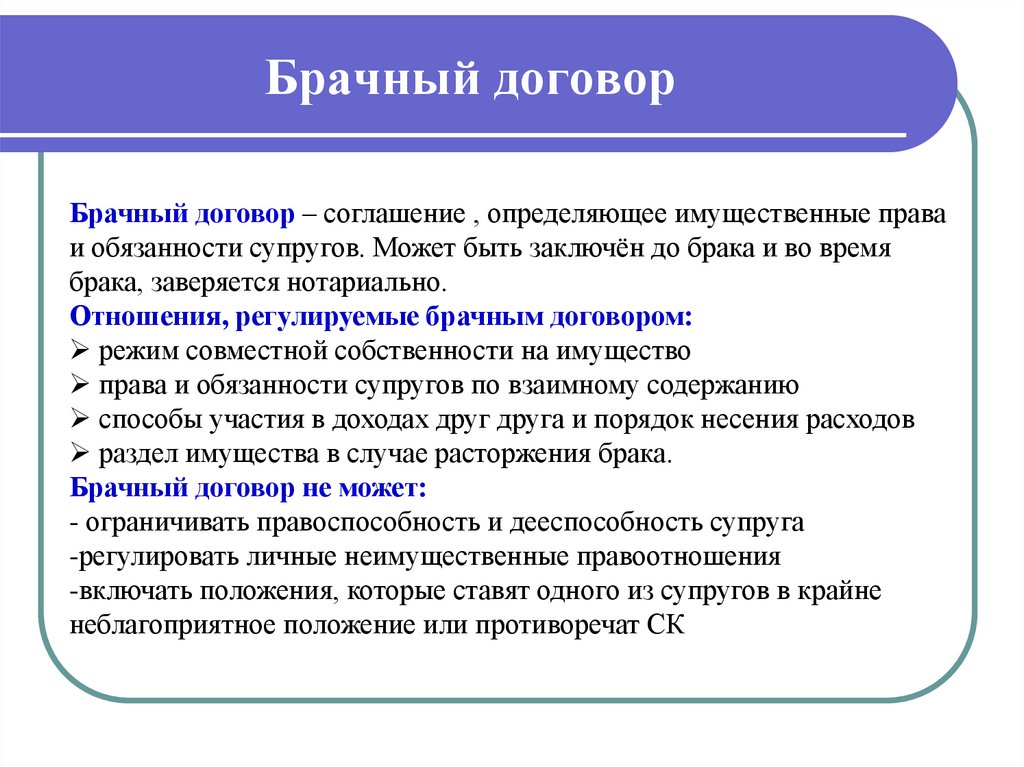 Брачный договор

Брачный договор – соглашение , определяющее имущественные права и обязанности супругов. Может быть заключён до брака и во время брака, заверяется нотариально.
Отношения, регулируемые брачным договором:
➢ режим совместной собственности на имущество
➢ права и обязанности супругов по взаимному содержанию
➢ способы участия в доходах друг друга и порядок несения расходов
➢ раздел имущества в случае расторжения брака.
Брачный договор не может:
- ограничивать правоспособность и дееспособность супруга
-регулировать личные неимущественные правоотношения
-включать положения, которые ставят одного из супругов в крайне неблагоприятное положение или противоречат СК